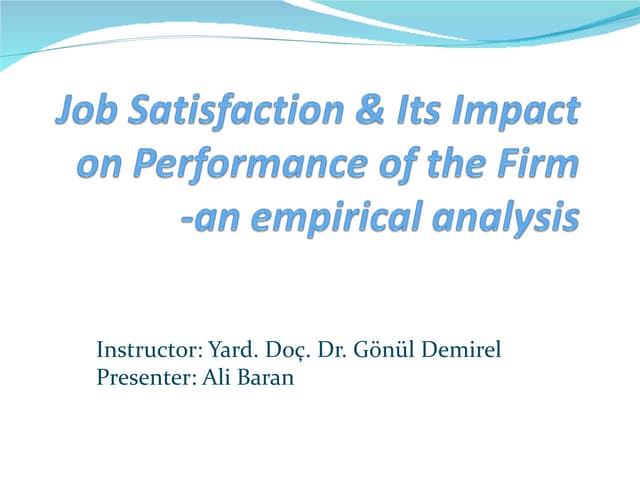 Job Satisfaction & Its Impact on Performance of the Firm -an empirical analysis

Instructor: Yard. Doç. Dr. Gönül Demirel
Presenter: Ali Baran